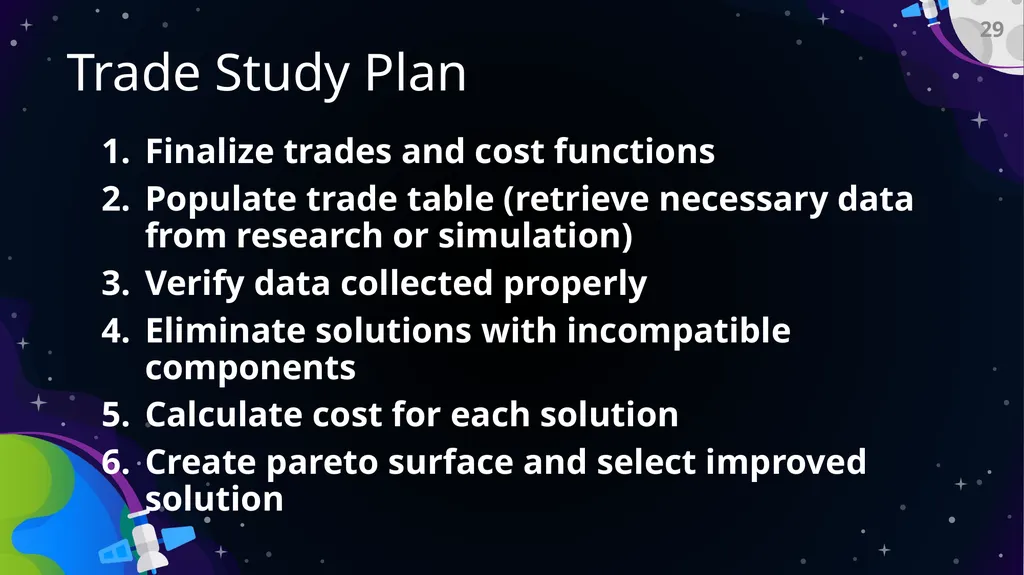 29

Trade Study Plan

1. Finalize trades and cost functions
2. Populate trade table (retrieve necessary data from research or simulation)
3. Verify data collected properly
4. Eliminate solutions with incompatible components
5. Calculate cost for each solution
6. Create pareto surface and select improved solution